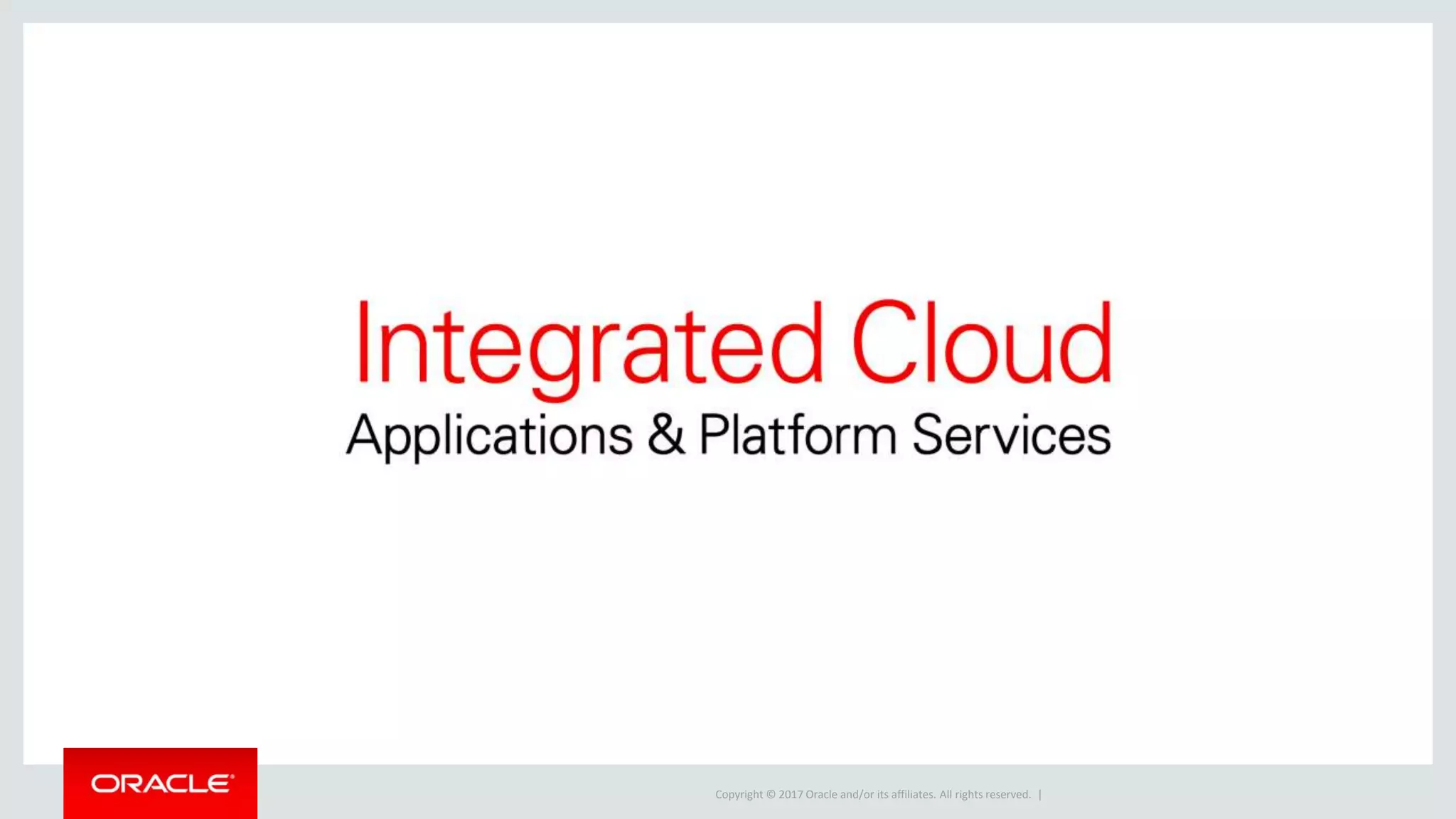 Integrated Cloud
Applications & Platform Services

ORACLE®

Copyright © 2017 Oracle and/or its affiliates. All rights reserved. |